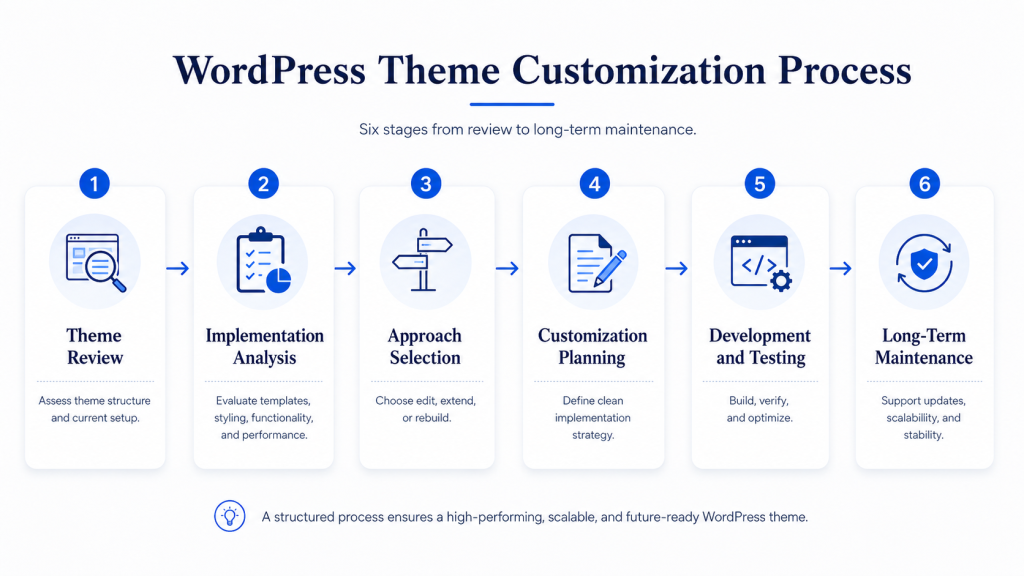 WordPress Theme Customization Process

Six stages from review to long-term maintenance.

1
Theme Review
Assess theme structure and current setup.

2
Implementation Analysis
Evaluate templates, styling, functionality, and performance.

3
Approach Selection
Choose edit, extend, or rebuild.

4
Customization Planning
Define clean implementation strategy.

5
Development and Testing
Build, verify, and optimize.

6
Long-Term Maintenance
Support updates, scalability, and stability.

A structured process ensures a high-performing, scalable, and future-ready WordPress theme.